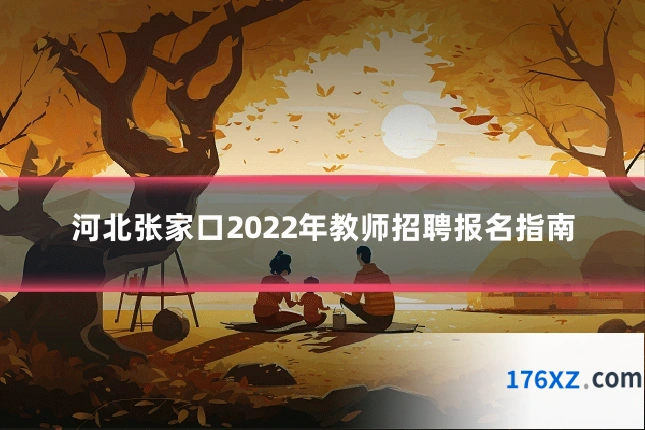 河北张家口2022年教师招聘报名指南

176XZ.com